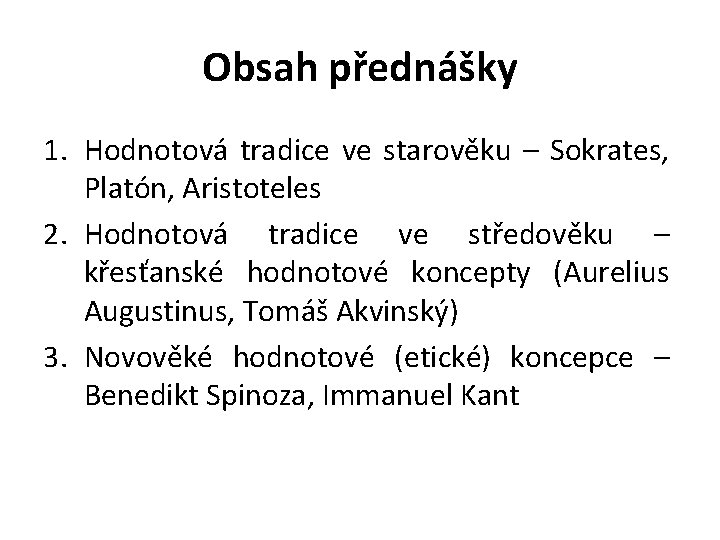 Obsah přednášky

1. Hodnotová tradice ve starověku – Sokrates, Platón, Aristoteles
2. Hodnotová tradice ve středověku – křesťanské hodnotové koncepty (Aurelius Augustinus, Tomáš Akvinský)
3. Novověké hodnotové (etické) koncepce – Benedikt Spinoza, Immanuel Kant